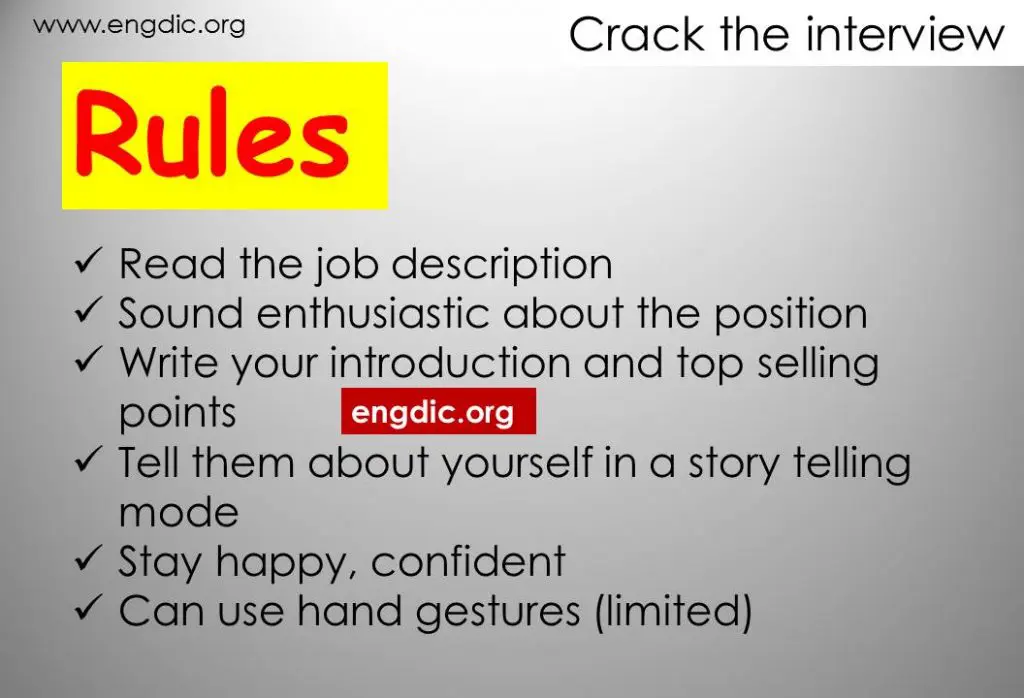 www.engdic.org

Crack the interview

Rules

✓ Read the job description
✓ Sound enthusiastic about the position
✓ Write your introduction and top selling points
engdic.org
✓ Tell them about yourself in a story telling mode
✓ Stay happy, confident
✓ Can use hand gestures (limited)